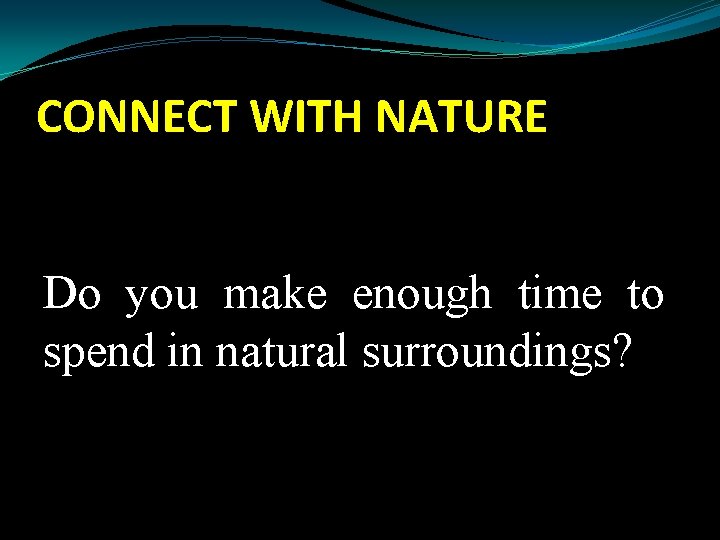 CONNECT WITH NATURE

Do you make enough time to spend in natural surroundings?